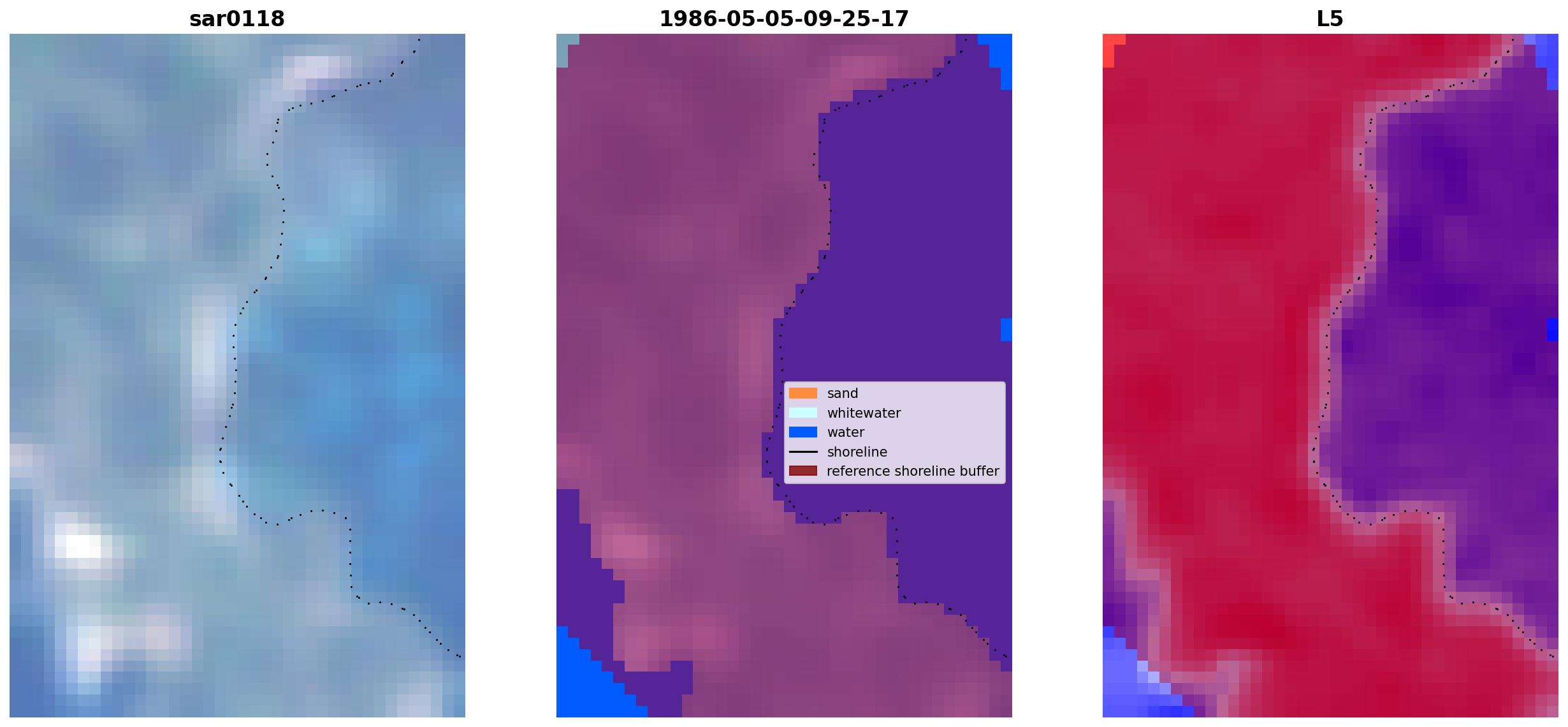 sar0118

1986-05-05-09-25-17

sand
whitewater
water
shoreline
reference shoreline buffer

L5